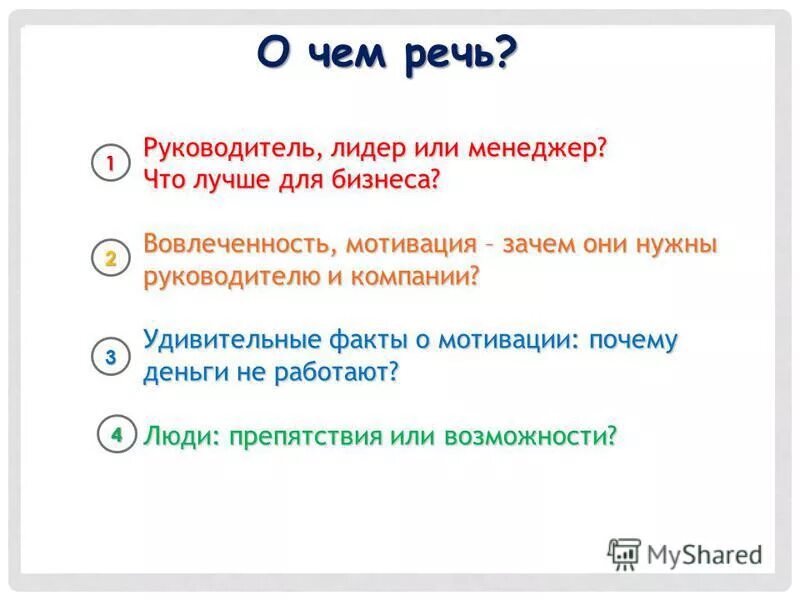 О чем речь?

1 Руководитель, лидер или менеджер? Что лучше для бизнеса?

2 Вовлеченность, мотивация – зачем они нужны руководителю и компании?

3 Удивительные факты о мотивации: почему деньги не работают?

4 Люди: препятствия или возможности?

MyShared